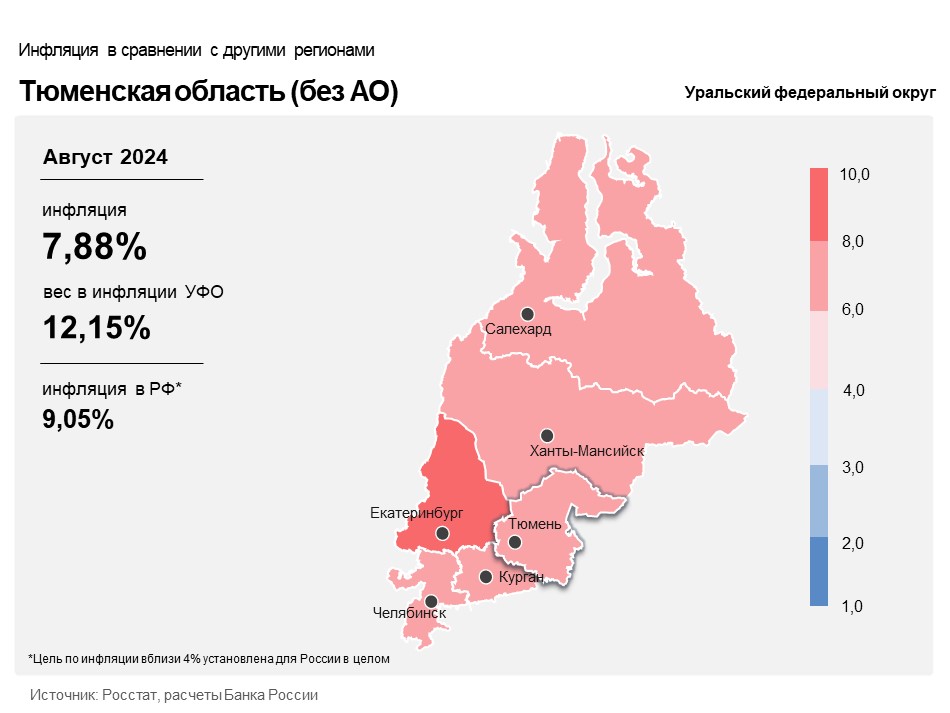 Инфляция в сравнении с другими регионами

Тюменская область (без АО)

Уральский федеральный округ

Август 2024

инфляция
7,88%

вес в инфляции УФО
12,15%

инфляция в РФ*
9,05%

Салехард
Ханты-Мансийск
Екатеринбург
Тюмень
Курган
Челябинск

10,0
8,0
6,0
4,0
3,0
2,0
1,0

*Цель по инфляции вблизи 4% установлена для России в целом

Источник: Росстат, расчеты Банка России